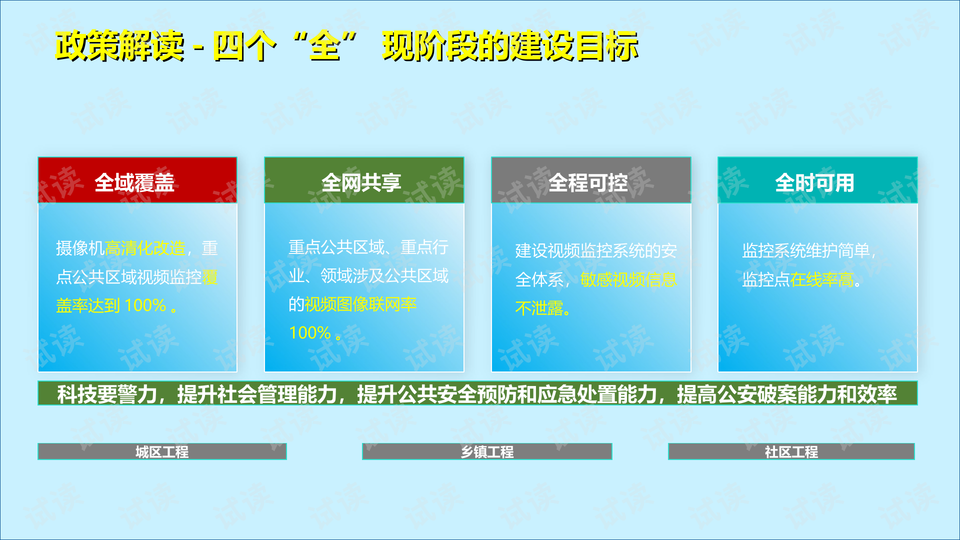 政策解读 - 四个“全” 现阶段的建设目标

全域覆盖

摄像机高清化改造，重点公共区域视频监控覆盖率达到100%。

全网共享

重点公共区域、重点行业、领域涉及公共区域的视频图像联网率100%。

全程可控

建设视频监控系统的安全体系，敏感视频信息不泄露。

全时可用

监控系统维护简单，监控点在线率高。

科技要警力，提升社会管理能力，提升公共安全预防和应急处置能力，提高公安破案能力和效率

城区工程

乡镇工程

社区工程

试读